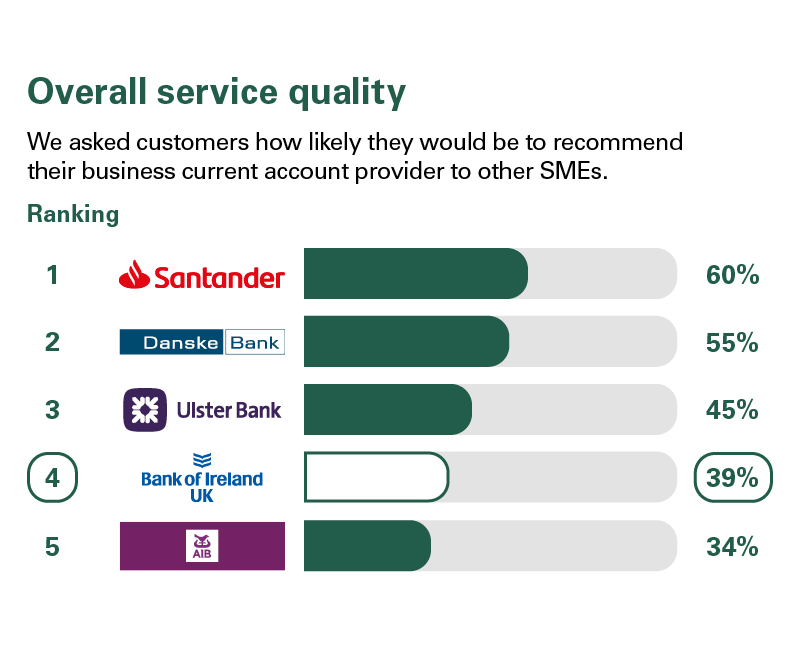 Overall service quality

We asked customers how likely they would be to recommend their business current account provider to other SMEs.

Ranking

1 Santander 60%

2 Danske Bank 55%

3 Ulster Bank 45%

4 Bank of Ireland UK 39%

5 AIB 34%